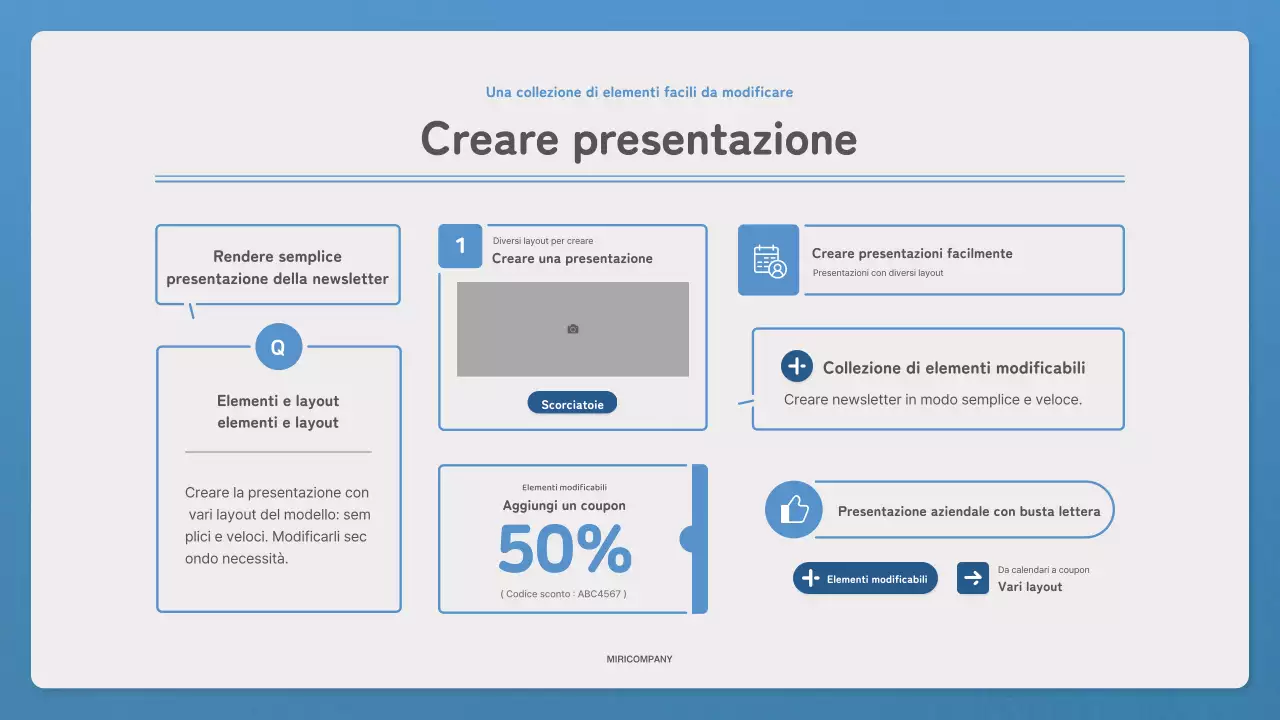 Una collezione di elementi facili da modificare

Creare presentazione

Rendere semplice presentazione della newsletter

Q

Elementi e layout elementi e layout

Creare la presentazione con vari layout del modello: sem plici e veloci. Modificarli sec ondo necessità.

1

Diversi layout per creare

Creare una presentazione

Scorciatoie

Elementi modificabili

Aggiungi un coupon

50%

( Codice sconto : ABC4567 )

Creare presentazioni facilmente

Presentazioni con diversi layout

Collezione di elementi modificabili

Creare newsletter in modo semplice e veloce.

Presentazione aziendale con busta lettera

Elementi modificabili

Da calendari a coupon

Vari layout

MIRICOMPANY